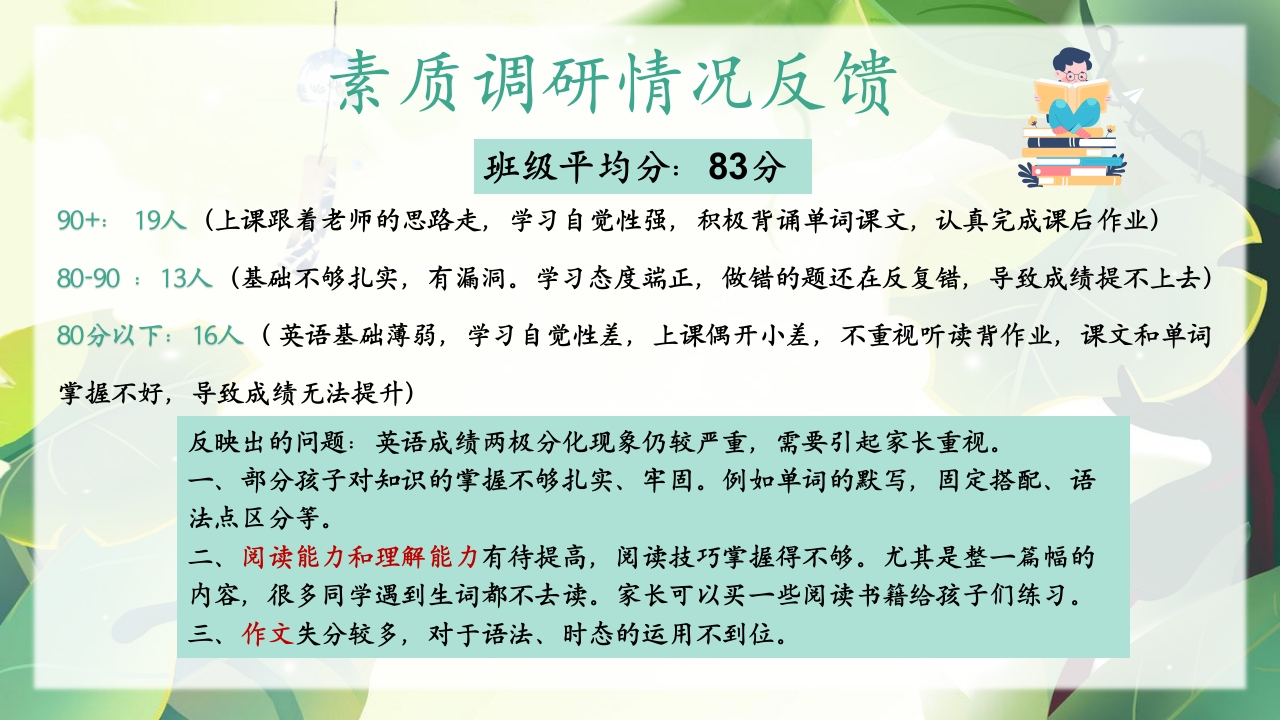 素质调研情况反馈

班级平均分：83分

90+：19人（上课跟着老师的思路走，学习自觉性强，积极背诵单词课文，认真完成课后作业）

80-90：13人（基础不够扎实，有漏洞。学习态度端正，做错的题还在反复错，导致成绩提不上去）

80分以下：16人（英语基础薄弱，学习自觉性差，上课偶开小差，不重视听读背作业，课文和单词掌握不好，导致成绩无法提升）

反映出的问题：英语成绩两极分化现象仍较严重，需要引起家长重视。
一、部分孩子对知识的掌握不够扎实、牢固。例如单词的默写，固定搭配、语法点区分等。
二、阅读能力和理解能力有待提高，阅读技巧掌握得不够。尤其是整一篇幅的内容，很多同学遇到生词都不去读。家长可以买一些阅读书籍给孩子们练习。
三、作文失分较多，对于语法、时态的运用不到位。